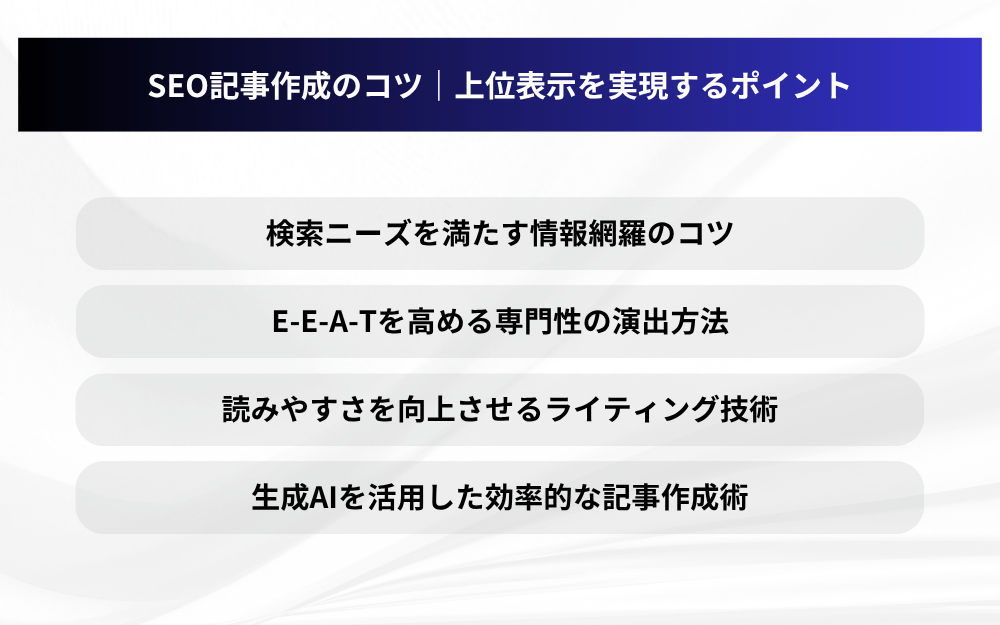 SEO記事作成のコツ｜上位表示を実現するポイント

検索ニーズを満たす情報網羅のコツ

E-E-A-Tを高める専門性の演出方法

読みやすさを向上させるライティング技術

生成AIを活用した効率的な記事作成術